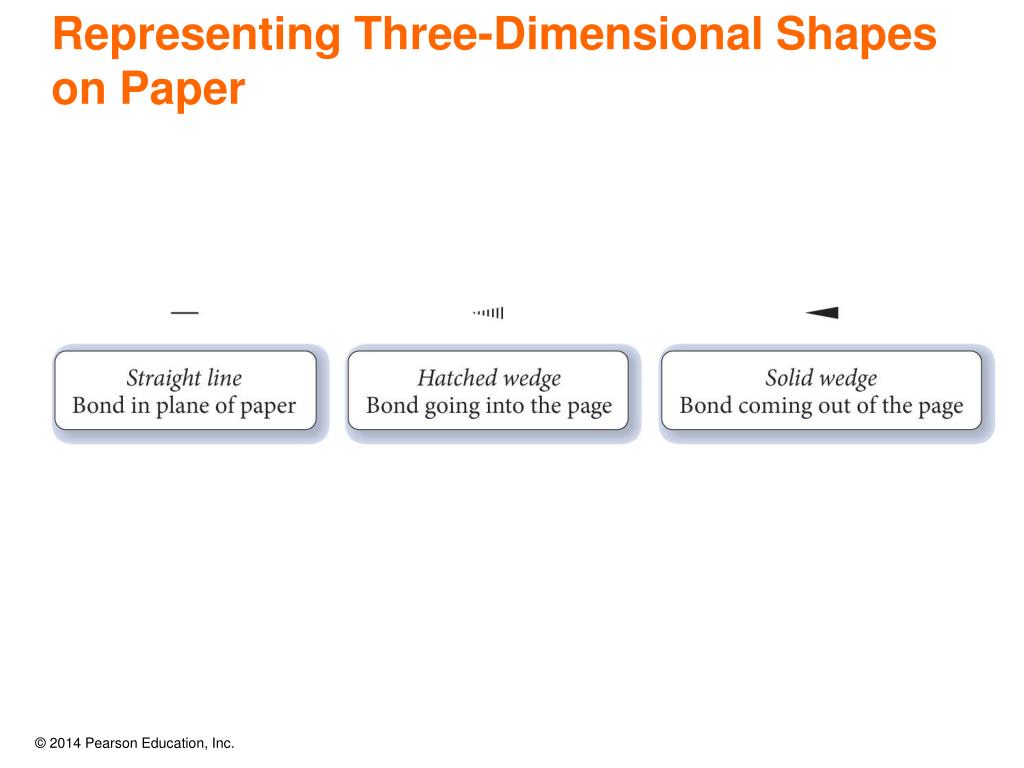 Representing Three-Dimensional Shapes on Paper

Straight line
Bond in plane of paper

Hatched wedge
Bond going into the page

Solid wedge
Bond coming out of the page

© 2014 Pearson Education, Inc.